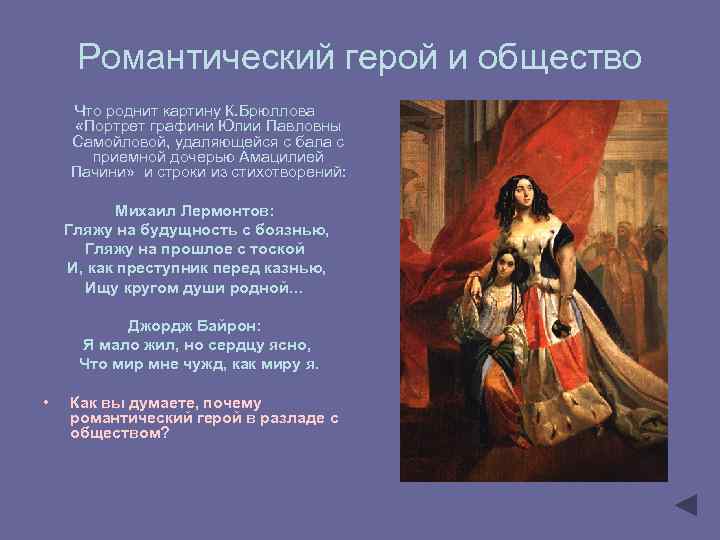 Романтический герой и общество

Что роднит картину К.Брюллова «Портрет графини Юлии Павловны Самойловой, удаляющейся с бала с приемной дочерью Амацилией Пачини» и строки из стихотворений:

Михаил Лермонтов:
Гляжу на будущность с боязнью,
Гляжу на прошлое с тоской
И, как преступник перед казнью,
Ищу кругом души родной…

Джордж Байрон:
Я мало жил, но сердцу ясно,
Что мир мне чужд, как миру я.

• Как вы думаете, почему романтический герой в разладе с обществом?